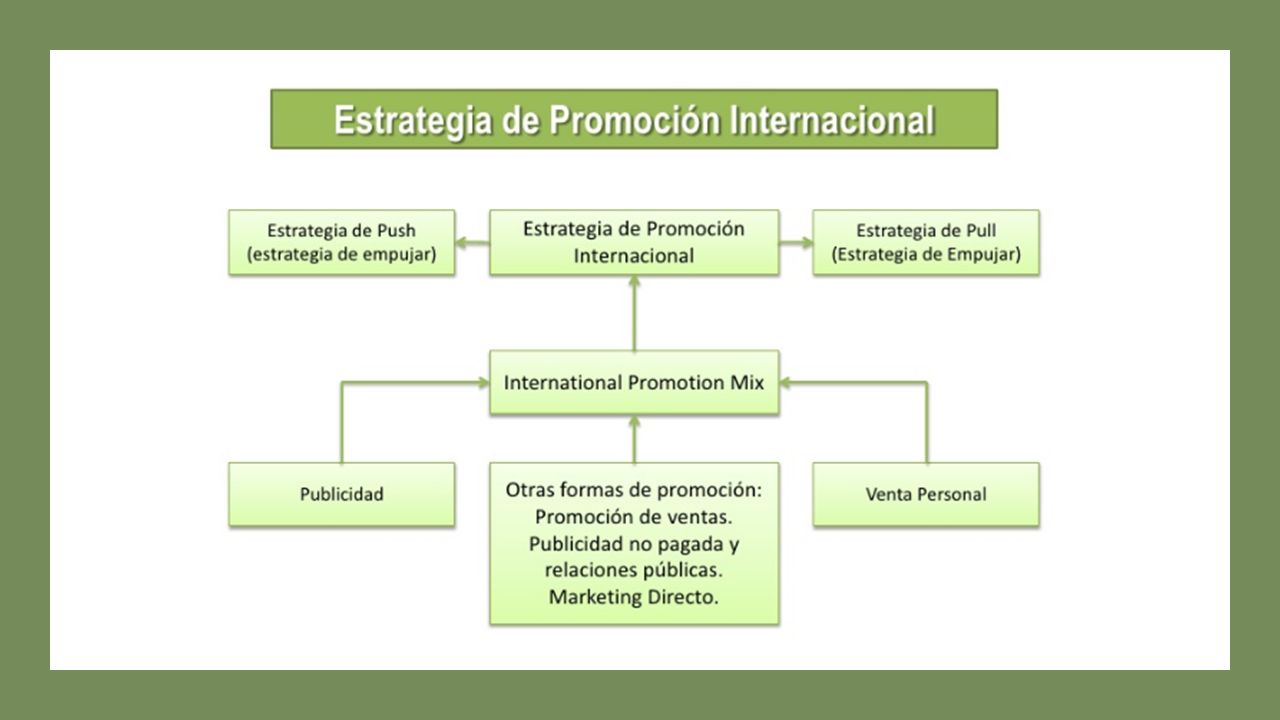 Estrategia de Promoción Internacional

Estrategia de Push (estrategia de empujar)

Estrategia de Promoción Internacional

Estrategia de Pull (Estrategia de Empujar)

International Promotion Mix

Publicidad

Otras formas de promoción: Promoción de ventas. Publicidad no pagada y relaciones públicas. Marketing Directo.

Venta Personal